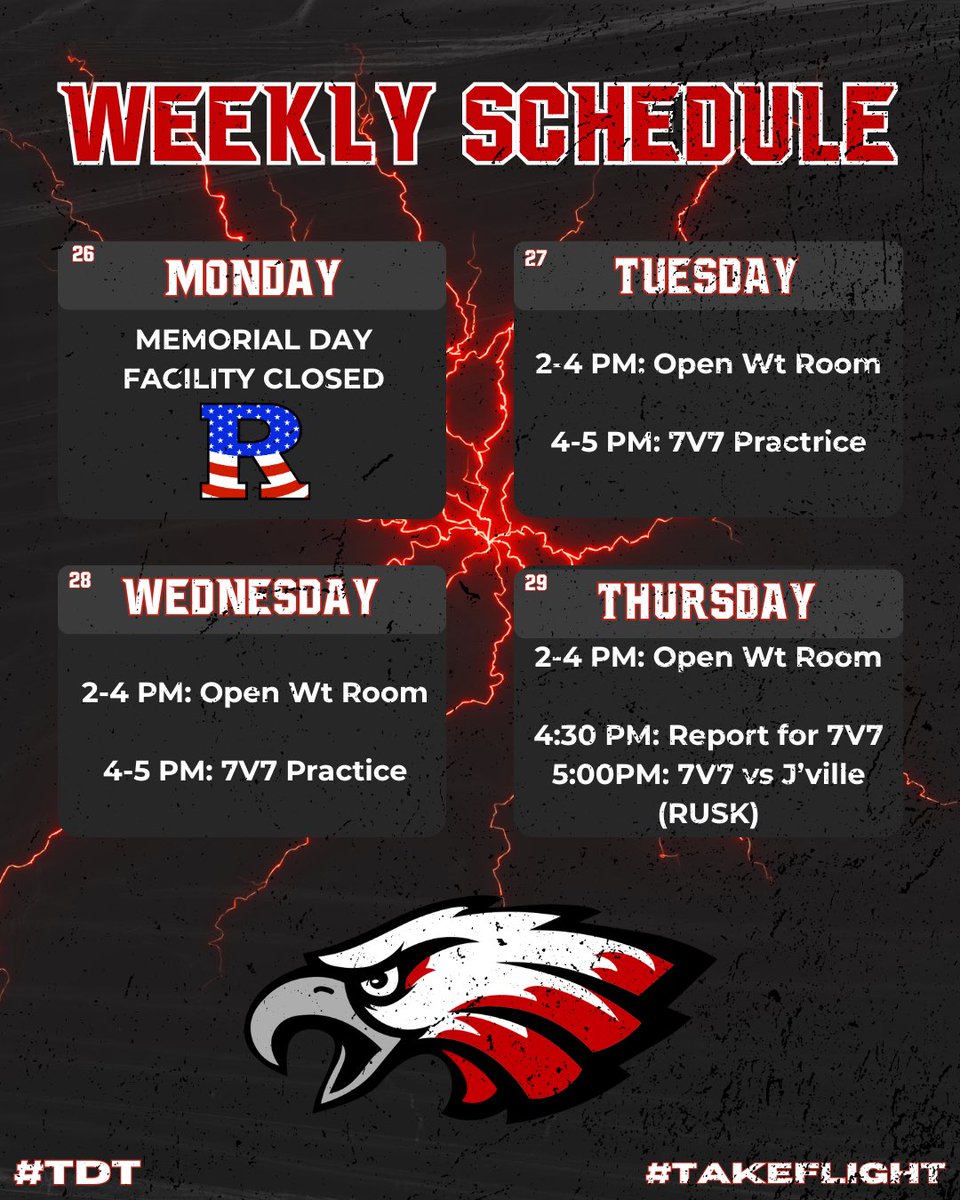 WEEKLY SCHEDULE

26
MONDAY

MEMORIAL DAY
FACILITY CLOSED

R

27
TUESDAY

2-4 PM: Open Wt Room

4-5 PM: 7V7 Practrice

28
WEDNESDAY

2-4 PM: Open Wt Room

4-5 PM: 7V7 Practice

29
THURSDAY

2-4 PM: Open Wt Room

4:30 PM: Report for 7V7
5:00PM: 7V7 vs J'ville
(RUSK)

#TDT

#TAKEFLIGHT